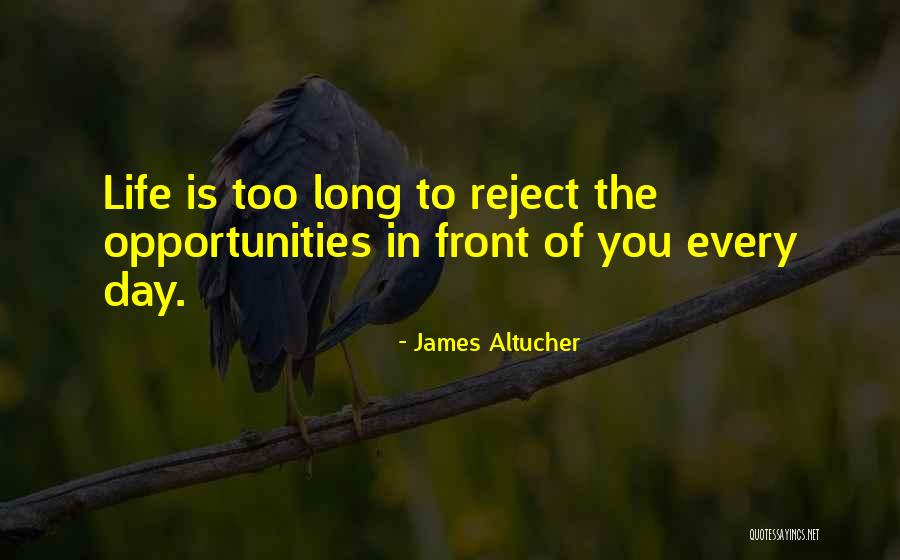 Life is too long to reject the opportunities in front of you every day.

- James Altucher

QUOTESSAYINGS.NET